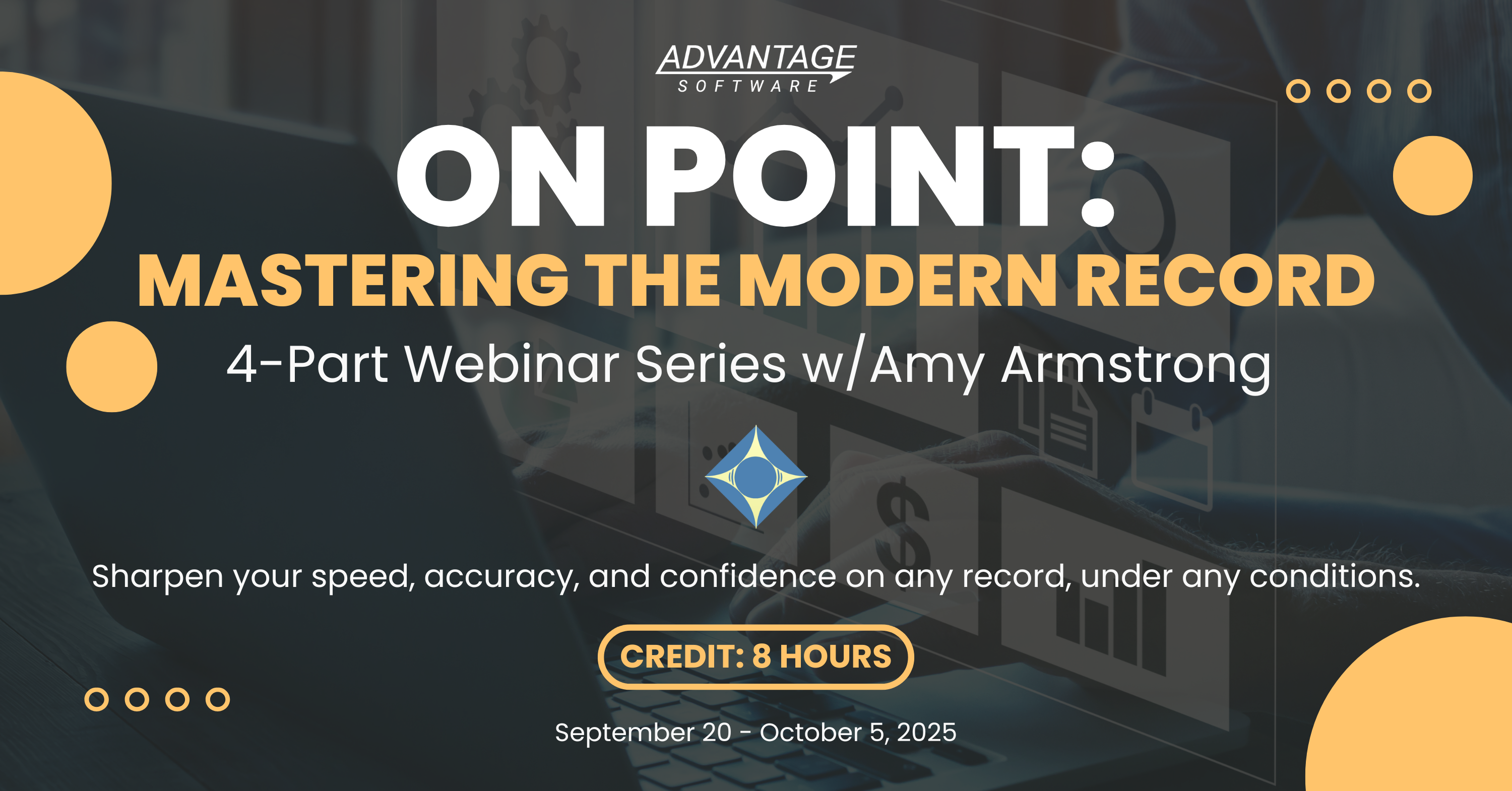 ADVANTAGE
SOFTWARE

ON POINT:
MASTERING THE MODERN RECORD
4-Part Webinar Series w/Amy Armstrong

Sharpen your speed, accuracy, and confidence on any record, under any conditions.

CREDIT: 8 HOURS

September 20 - October 5, 2025